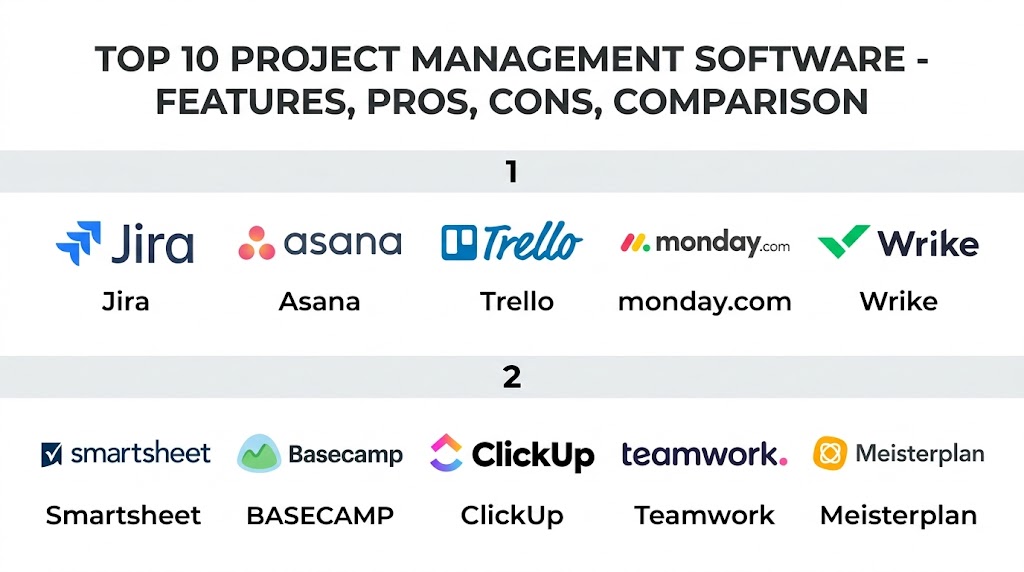 TOP 10 PROJECT MANAGEMENT SOFTWARE - FEATURES, PROS, CONS, COMPARISON

1

Jira asana Trello monday.com Wrike

Jira Asana Trello monday.com Wrike

2

smartsheet Basecamp ClickUp teamwork. Meisterplan

Smartsheet BASECAMP ClickUp Teamwork Meisterplan